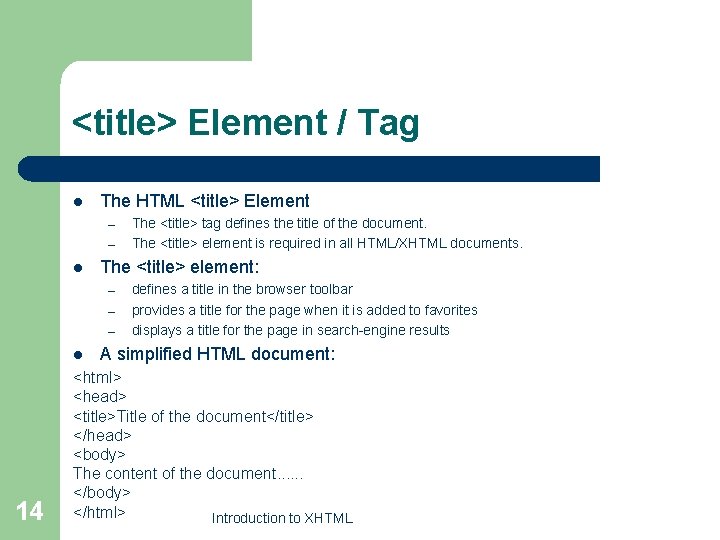 <title> Element / Tag

- The HTML <title> Element
  - The <title> tag defines the title of the document.
  - The <title> element is required in all HTML/XHTML documents.
- The <title> element:
  - defines a title in the browser toolbar
  - provides a title for the page when it is added to favorites
  - displays a title for the page in search-engine results
- A simplified HTML document:

<html>
<head>
<title>Title of the document</title>
</head>
<body>
The content of the document......
</body>
</html>

14

Introduction to XHTML